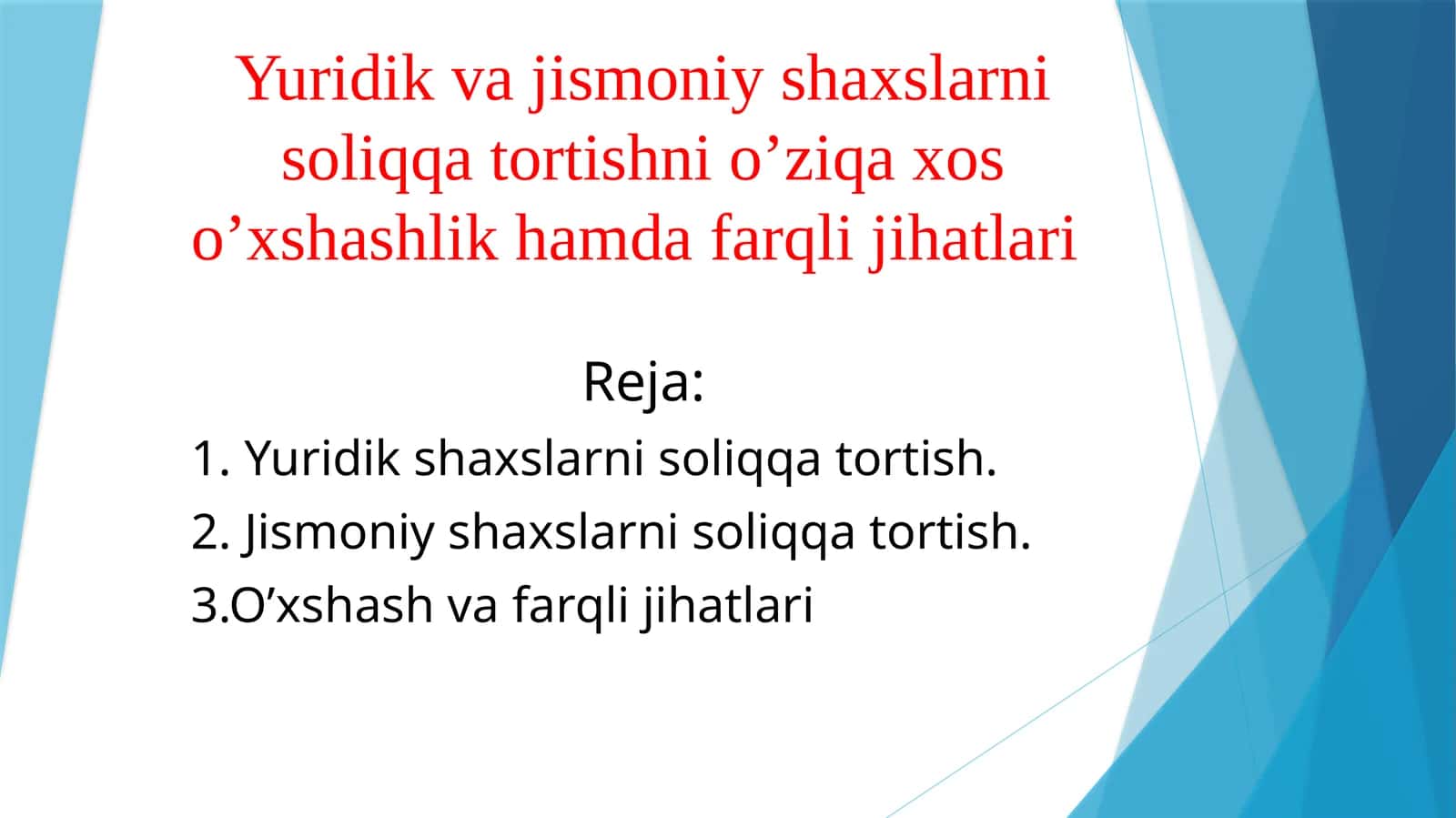 Yuridik va jismoniy shaxslarni soliqqa tortishni o’ziqa xos o’xshashlik hamda farqli jihatlari

Reja:

1. Yuridik shaxslarni soliqqa tortish.

2. Jismoniy shaxslarni soliqqa tortish.

3.O’xshash va farqli jihatlari